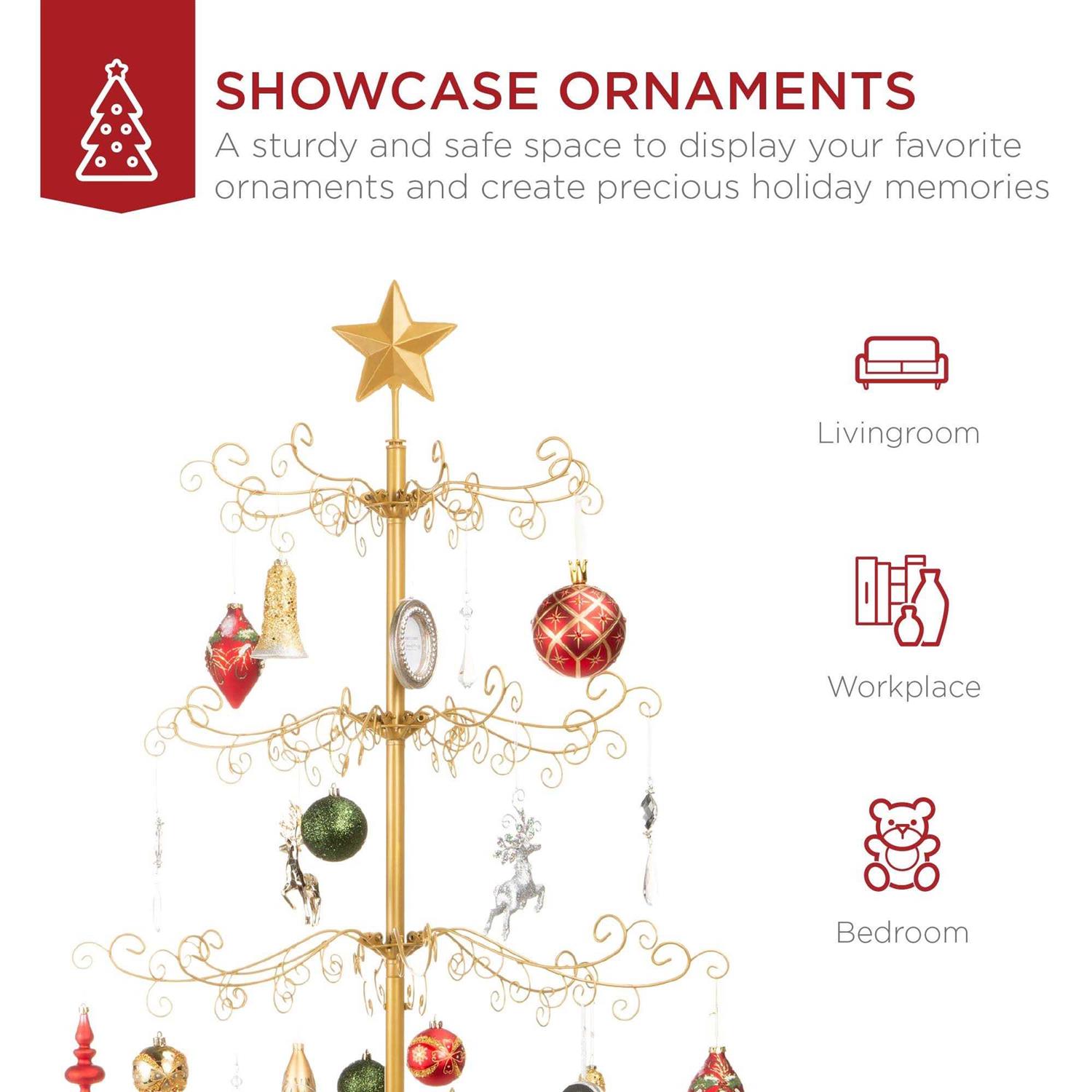 SHOWCASE ORNAMENTS
A sturdy and safe space to display your favorite ornaments and create precious holiday memories

Livingroom

Workplace

Bedroom